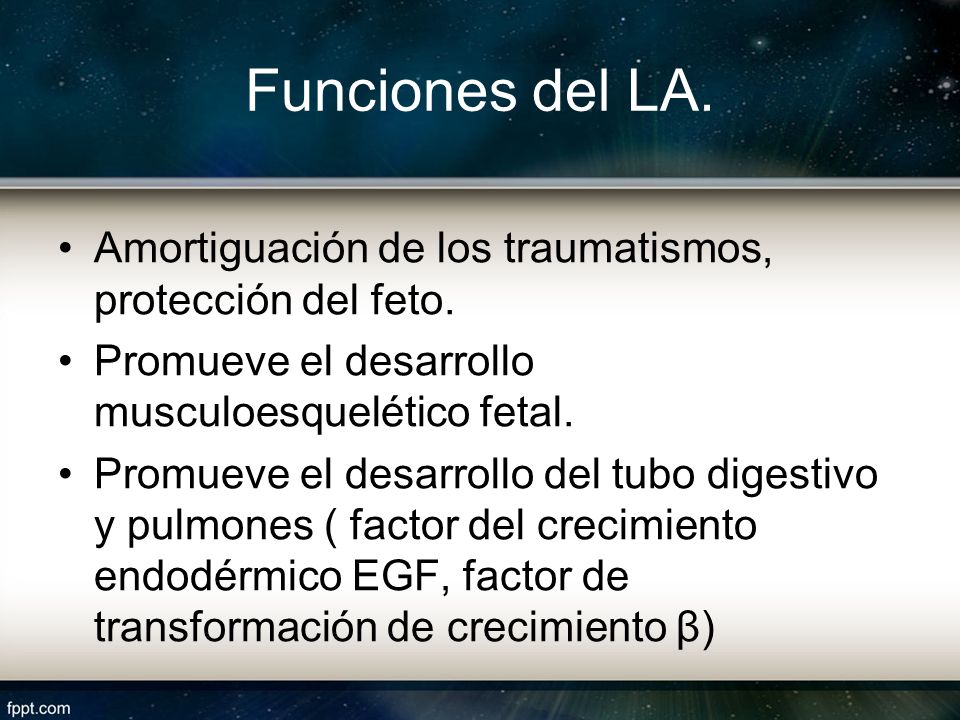 Funciones del LA.

• Amortiguación de los traumatismos, protección del feto.
• Promueve el desarrollo musculoesquelético fetal.
• Promueve el desarrollo del tubo digestivo y pulmones ( factor del crecimiento endodérmico EGF, factor de transformación de crecimiento β)

fppt.com